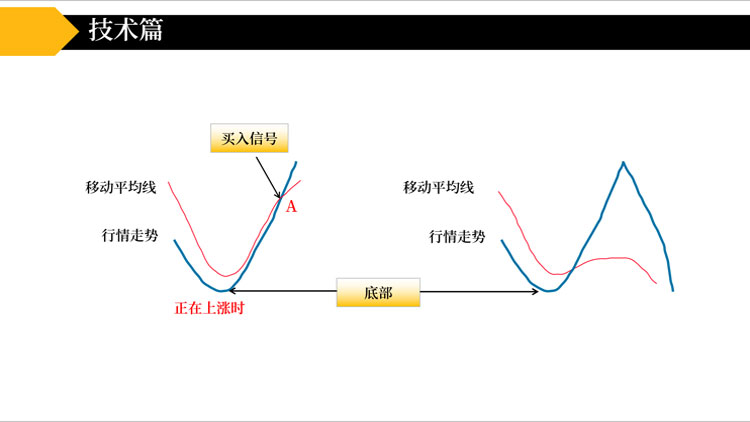 技术篇

买入信号

移动平均线

A

行情走势

正在上涨时

底部

移动平均线

行情走势